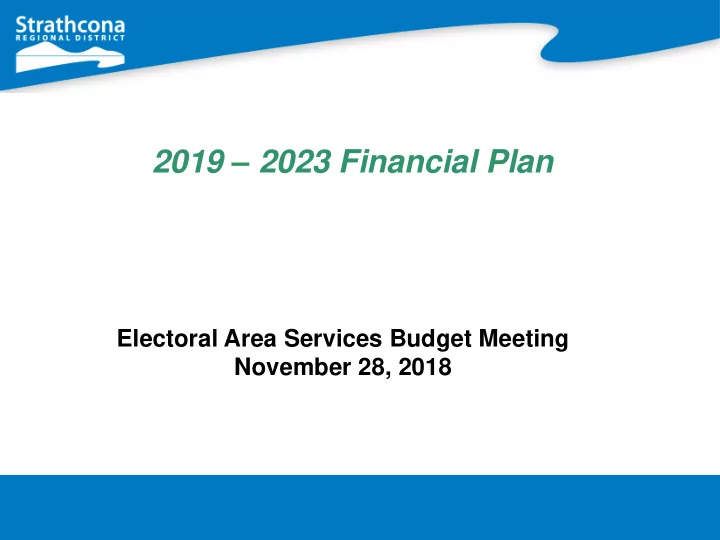 Strathcona
REGIONAL DISTRICT

2019 – 2023 Financial Plan

Electoral Area Services Budget Meeting
November 28, 2018